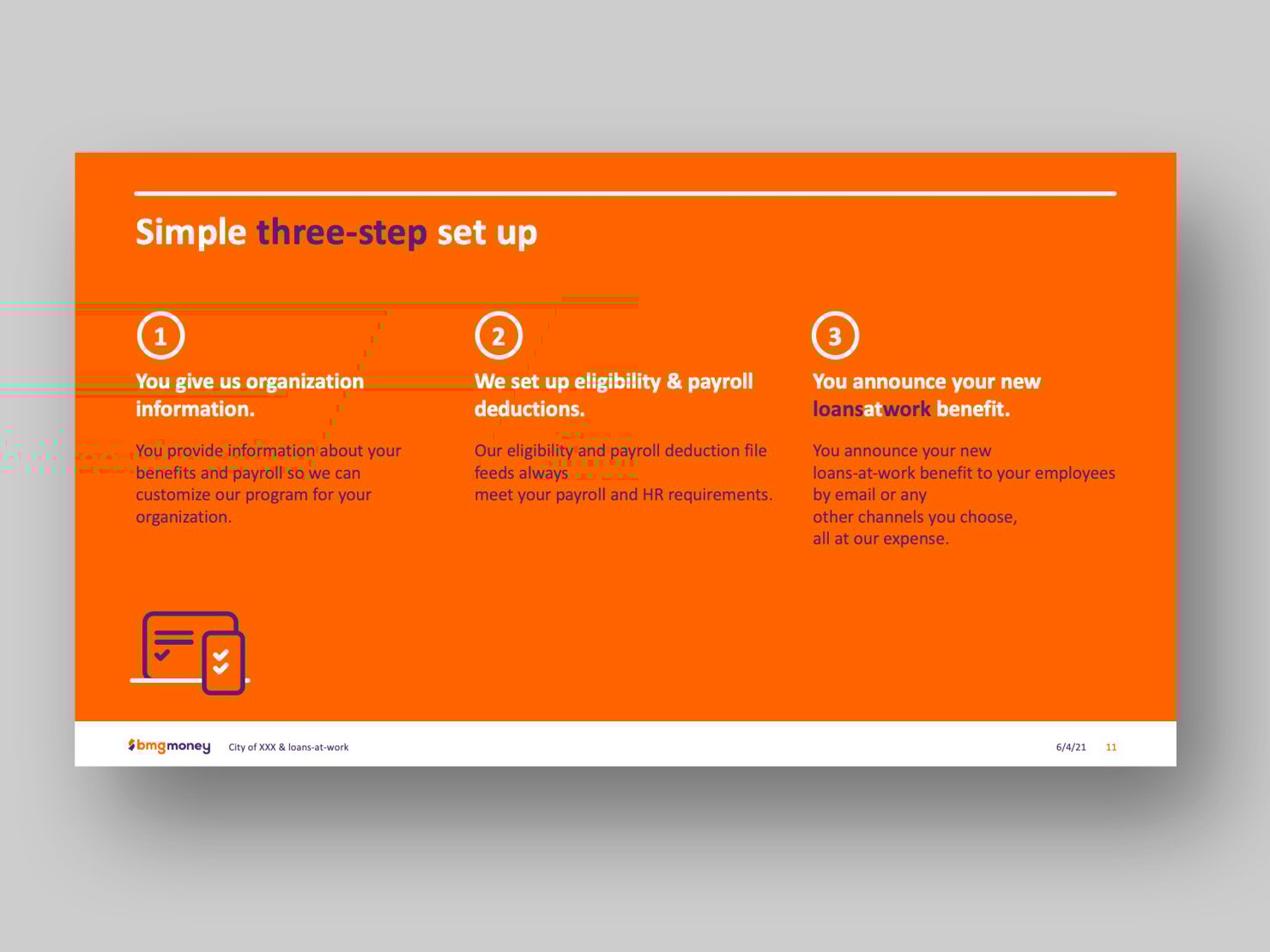 Simple three-step set up

1

You give us organization information.

You provide information about your benefits and payroll so we can customize our program for your organization.

2

We set up eligibility & payroll deductions.

Our eligibility and payroll deduction file feeds always meet your payroll and HR requirements.

3

You announce your new loansatwork benefit.

You announce your new loans-at-work benefit to your employees by email or any other channels you choose, all at our expense.

bmgmoney City of XXX & loans-at-work 6/4/21 11